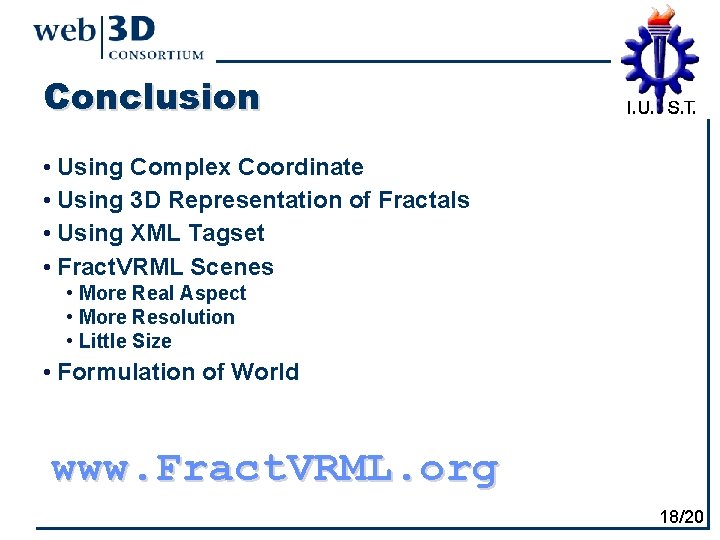 web 3D CONSORTIUM

I.U.S.T.

Conclusion

• Using Complex Coordinate
• Using 3D Representation of Fractals
• Using XML Tagset
• FractVRML Scenes
  • More Real Aspect
  • More Resolution
  • Little Size
• Formulation of World

www.FractVRML.org

18/20